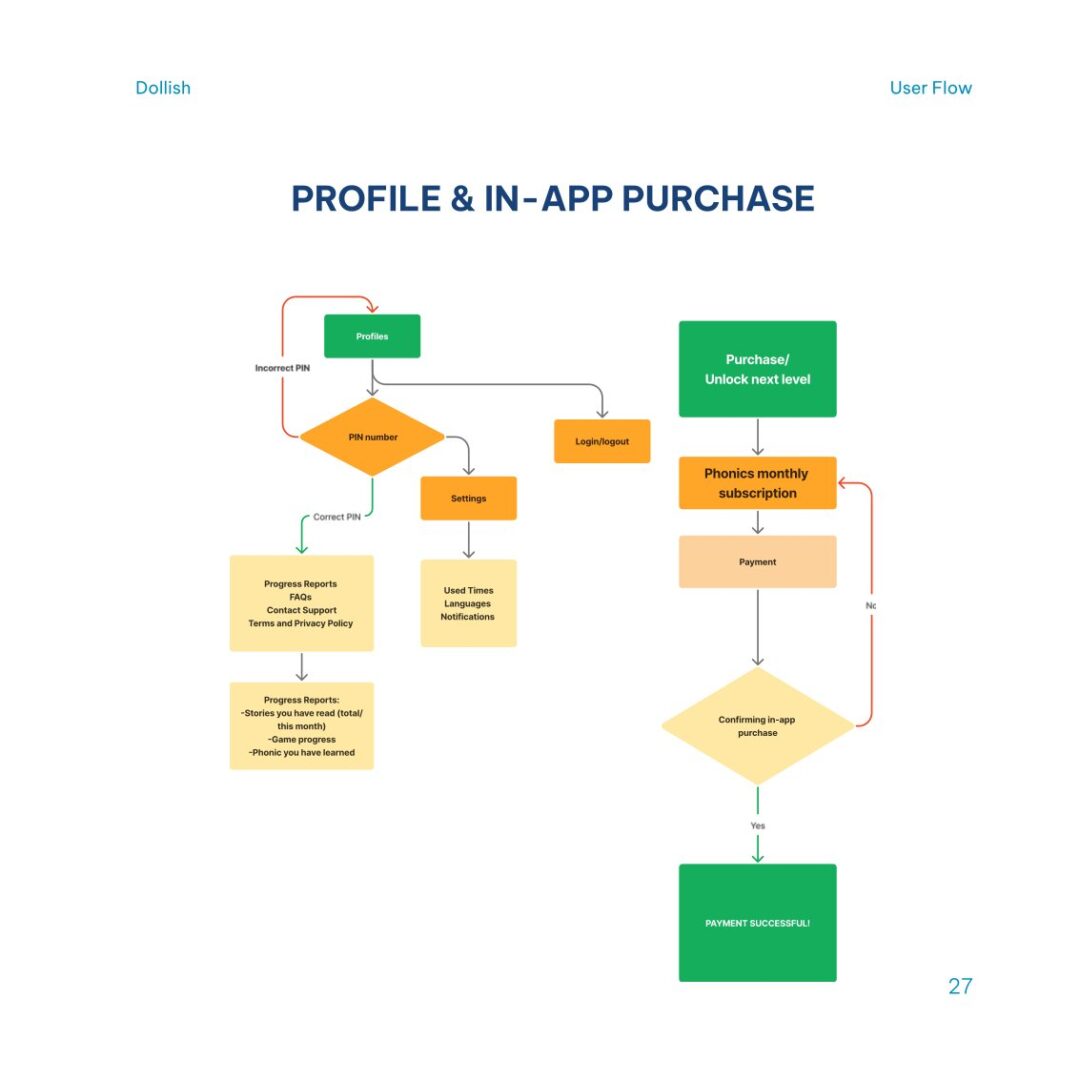 Dollish

User Flow

PROFILE & IN-APP PURCHASE

Profiles

Incorrect PIN

PIN number

Login/logout

Settings

Correct PIN

Progress Reports
FAQs
Contact Support
Terms and Privacy Policy

Used Times
Languages
Notifications

Progress Reports:
-Stories you have read (total/ this month)
-Game progress
-Phonic you have learned

Purchase/
Unlock next level

Phonics monthly subscription

Payment

No

Confirming in-app purchase

Yes

PAYMENT SUCCESSFUL!

27